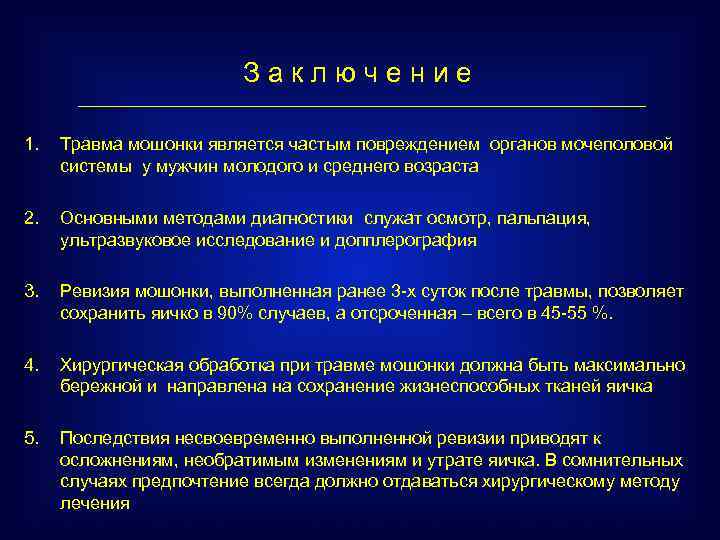 Заключение

1. Травма мошонки является частым повреждением органов мочеполовой системы у мужчин молодого и среднего возраста

2. Основными методами диагностики служат осмотр, пальпация, ультразвуковое исследование и допплерография

3. Ревизия мошонки, выполненная ранее 3-х суток после травмы, позволяет сохранить яичко в 90% случаев, а отсроченная – всего в 45-55 %.

4. Хирургическая обработка при травме мошонки должна быть максимально бережной и направлена на сохранение жизнеспособных тканей яичка

5. Последствия несвоевременно выполненной ревизии приводят к осложнениям, необратимым изменениям и утрате яичка. В сомнительных случаях предпочтение всегда должно отдаваться хирургическому методу лечения